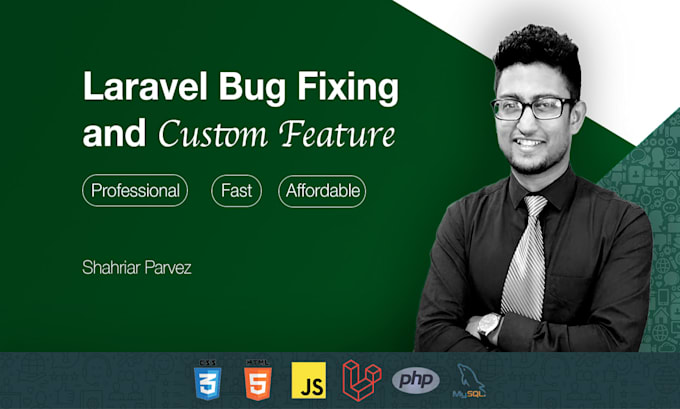 Laravel Bug Fixing and Custom Feature

Professional Fast Affordable

Shahriar Parvez

CSS 3 HTML 5 JS php MySQL